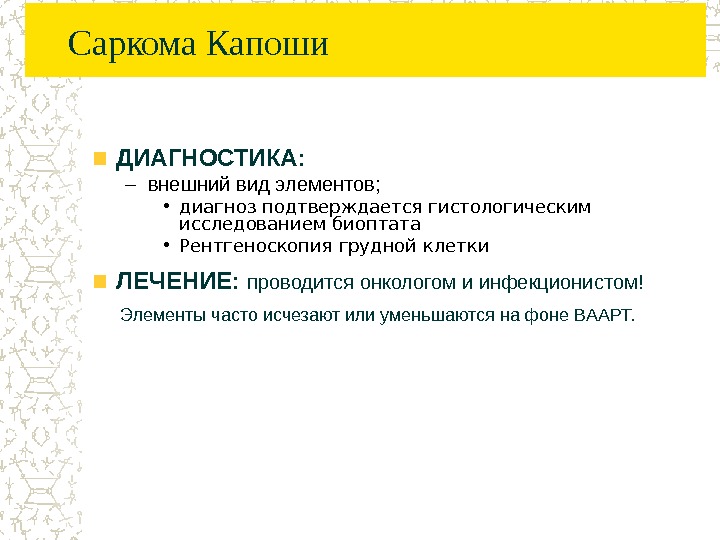 Саркома Капоши

ДИАГНОСТИКА:
– внешний вид элементов;
• диагноз подтверждается гистологическим исследованием биоптата
• Рентгеноскопия грудной клетки

ЛЕЧЕНИЕ: проводится онкологом и инфекционистом!

Элементы часто исчезают или уменьшаются на фоне ВААРТ.